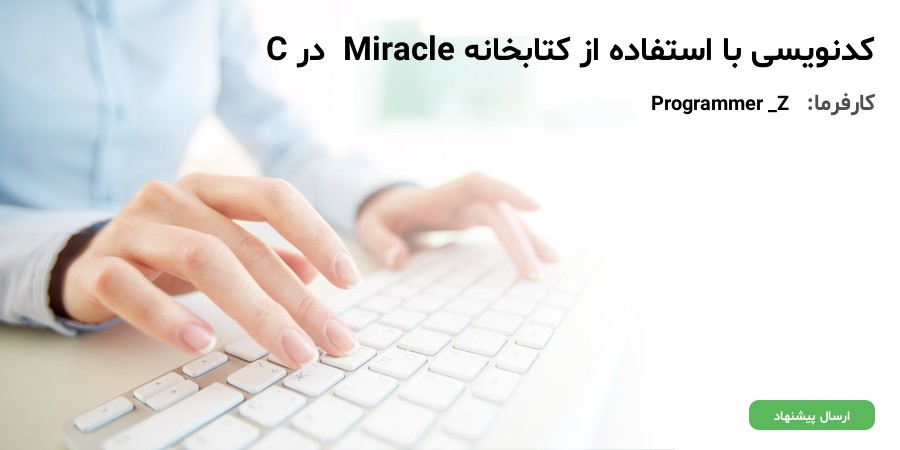 کدنویسی با استفاده از کتابخانه Miracle در C

کارفرما: Programmer _Z

ارسال پیشنهاد